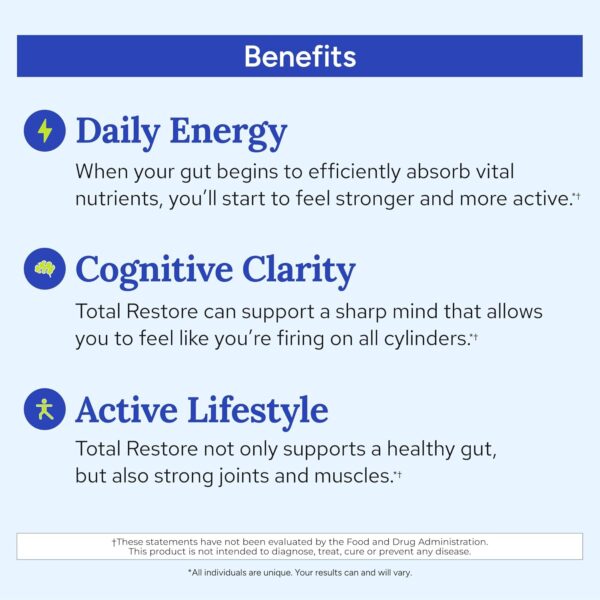 Benefits

Daily Energy

When your gut begins to efficiently absorb vital nutrients, you'll start to feel stronger and more active.*†

Cognitive Clarity

Total Restore can support a sharp mind that allows you to feel like you're firing on all cylinders.*†

Active Lifestyle

Total Restore not only supports a healthy gut, but also strong joints and muscles.*†

†These statements have not been evaluated by the Food and Drug Administration. This product is not intended to diagnose, treat, cure or prevent any disease.

*All individuals are unique. Your results can and will vary.